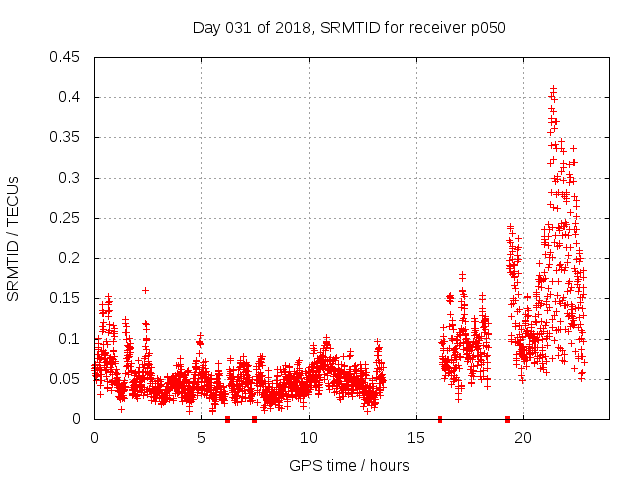 Day 031 of 2018, SRMTID for receiver p050

SRMTID / TECUs

0.45
0.4
0.35
0.3
0.25
0.2
0.15
0.1
0.05
0

0
5
10
15
20

GPS time / hours